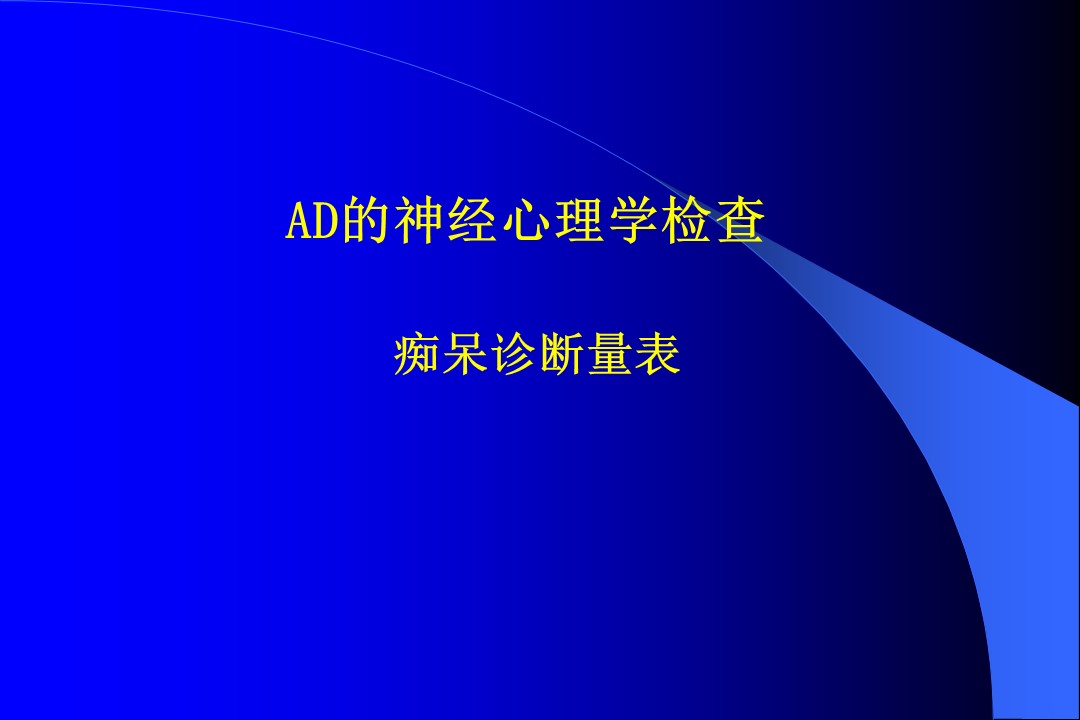 AD的神经心理学检查

痴呆诊断量表